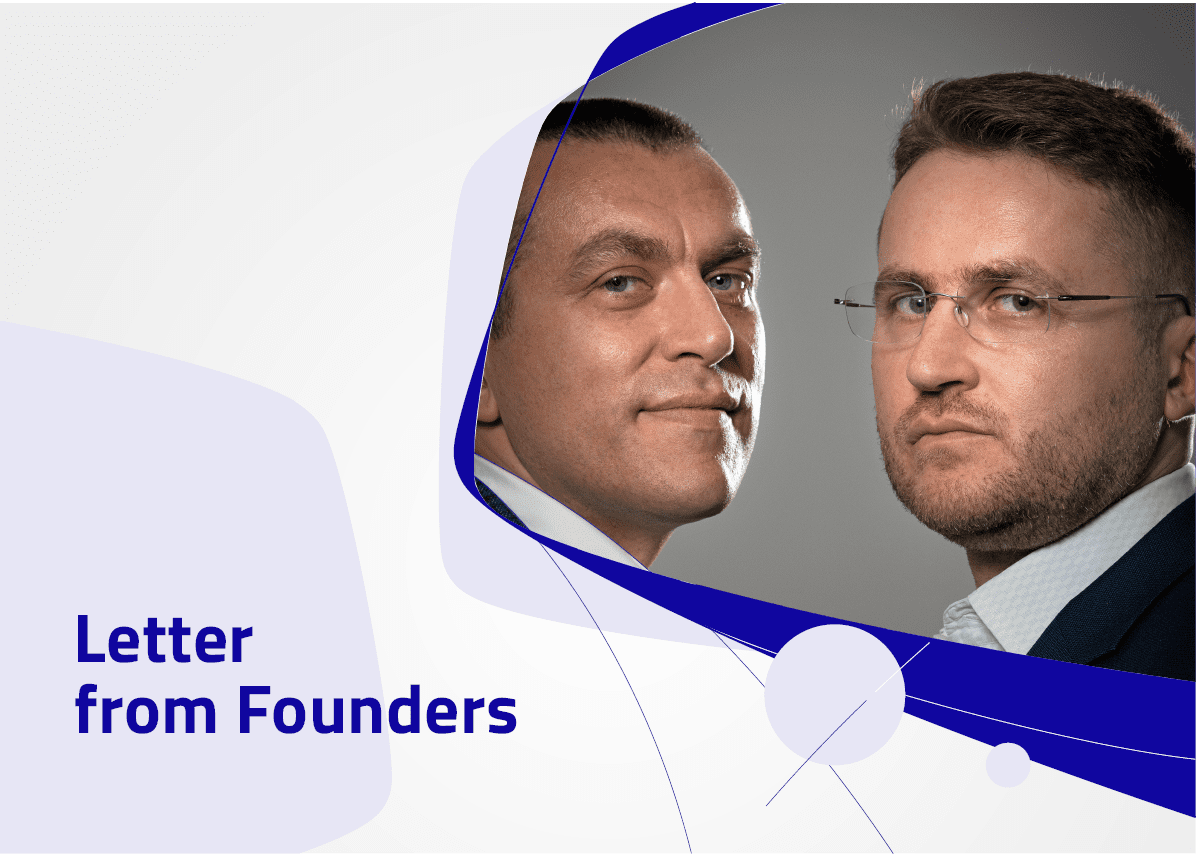 Letter
from Founders